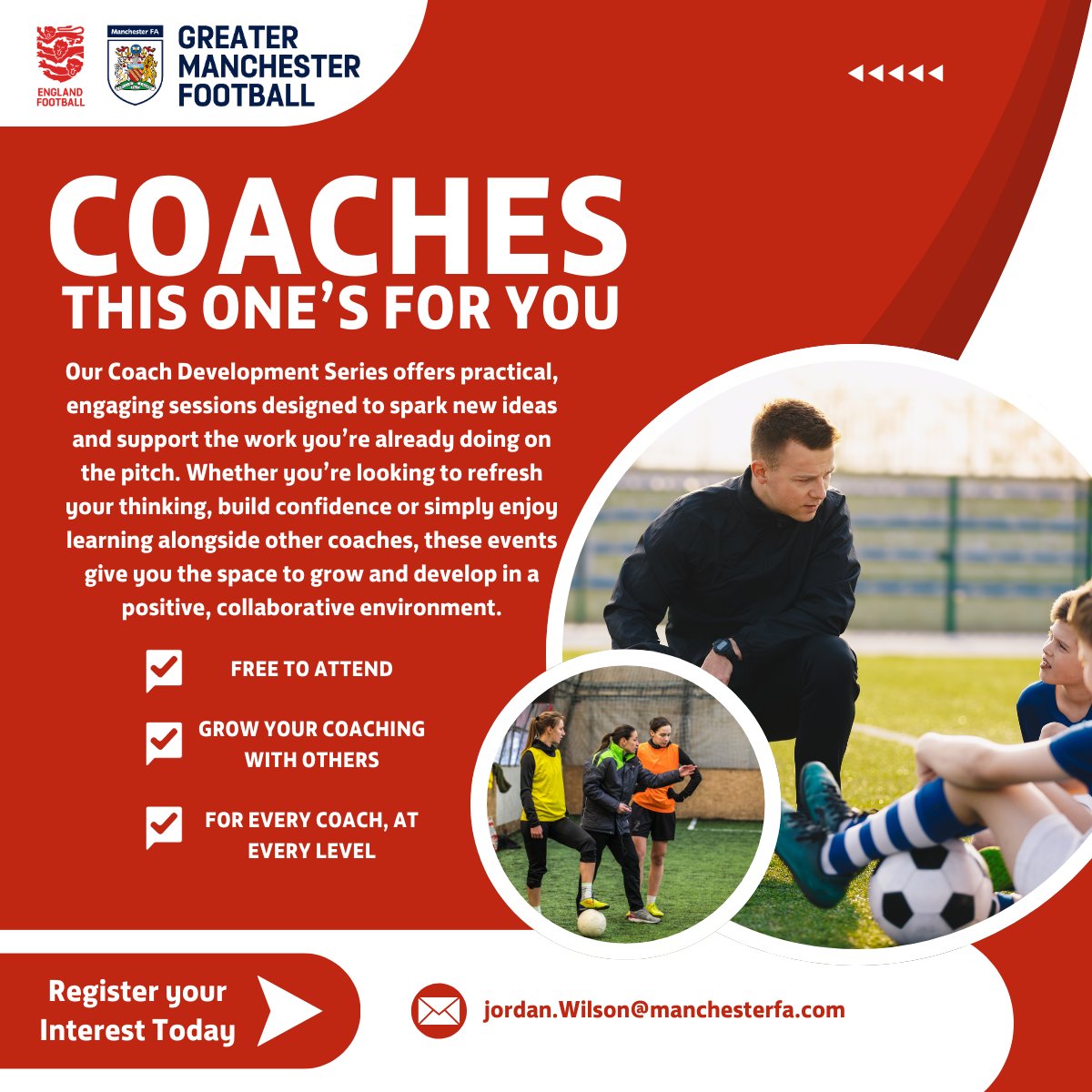 ENGLAND FOOTBALL

Manchester FA

GREATER MANCHESTER FOOTBALL

COACHES
THIS ONE'S FOR YOU

Our Coach Development Series offers practical, engaging sessions designed to spark new ideas and support the work you're already doing on the pitch. Whether you're looking to refresh your thinking, build confidence or simply enjoy learning alongside other coaches, these events give you the space to grow and develop in a positive, collaborative environment.

FREE TO ATTEND

GROW YOUR COACHING WITH OTHERS

FOR EVERY COACH, AT EVERY LEVEL

Register your Interest Today

jordan.Wilson@manchesterfa.com